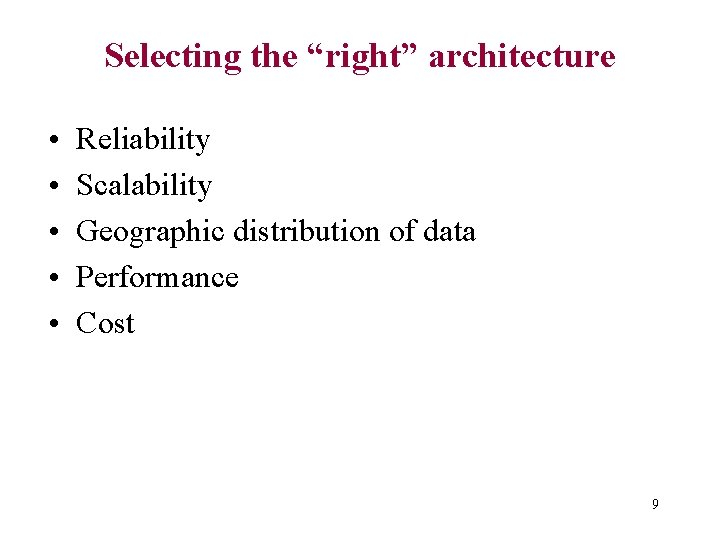 Selecting the “right” architecture

• Reliability
• Scalability
• Geographic distribution of data
• Performance
• Cost

9